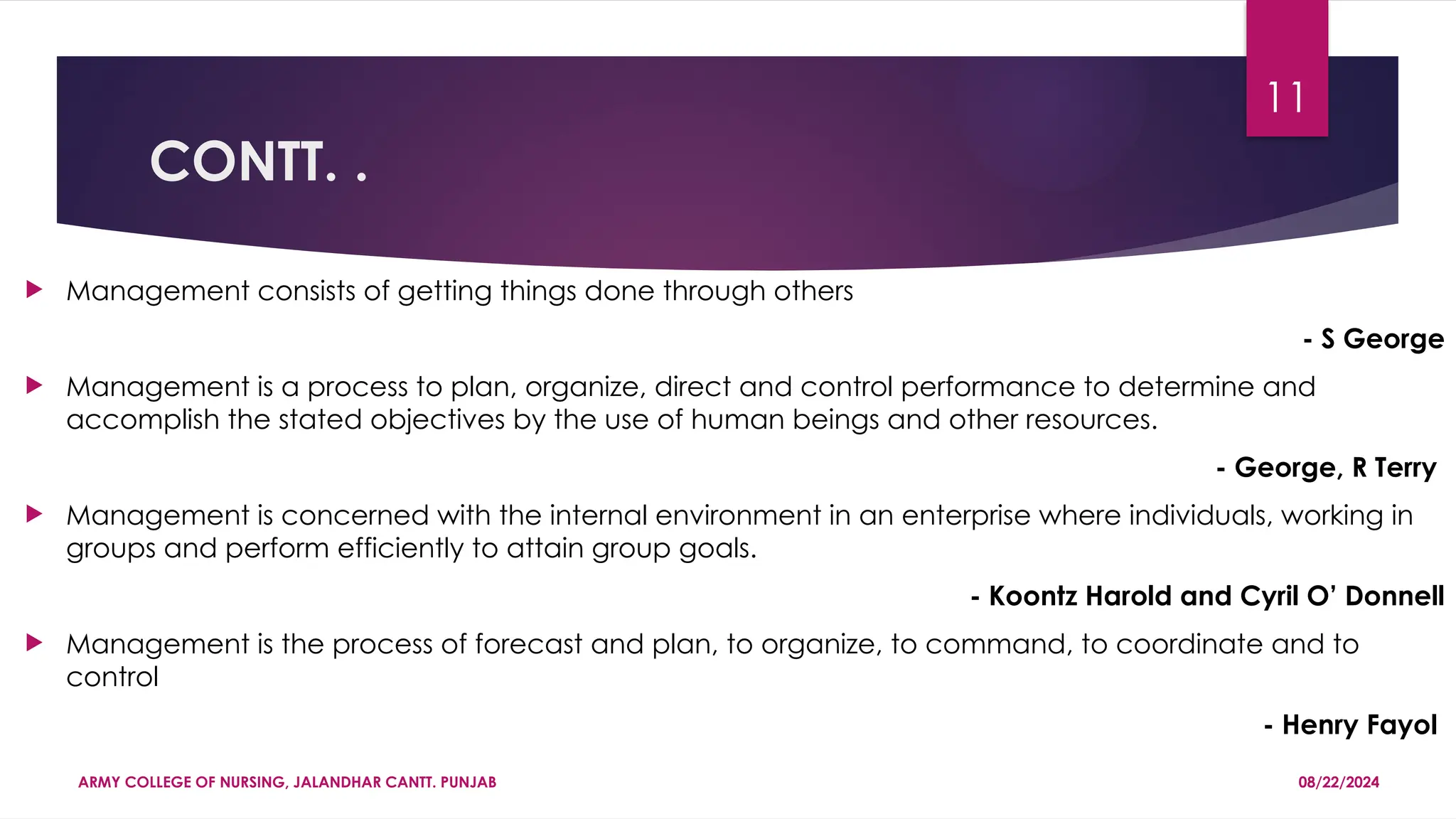 11

CONTT. .

Management consists of getting things done through others

- S George

Management is a process to plan, organize, direct and control performance to determine and accomplish the stated objectives by the use of human beings and other resources.

- George, R Terry

Management is concerned with the internal environment in an enterprise where individuals, working in groups and perform efficiently to attain group goals.

- Koontz Harold and Cyril O' Donnell

Management is the process of forecast and plan, to organize, to command, to coordinate and to control

- Henry Fayol

ARMY COLLEGE OF NURSING, JALANDHAR CANTT. PUNJAB

08/22/2024